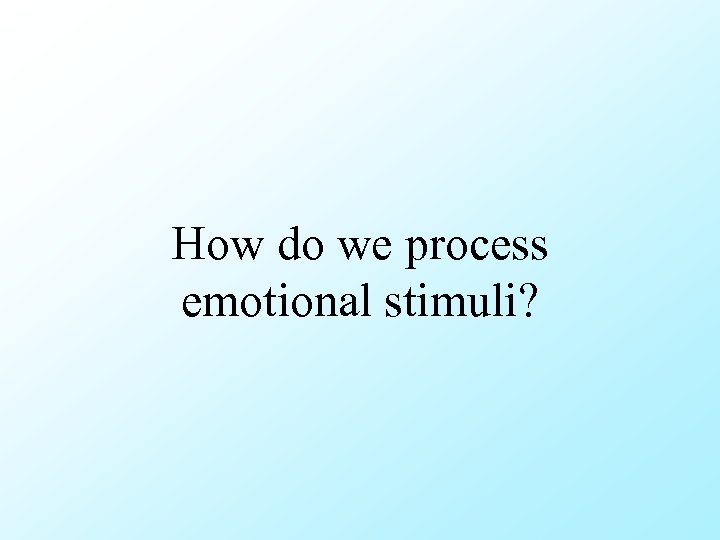 How do we process emotional stimuli?